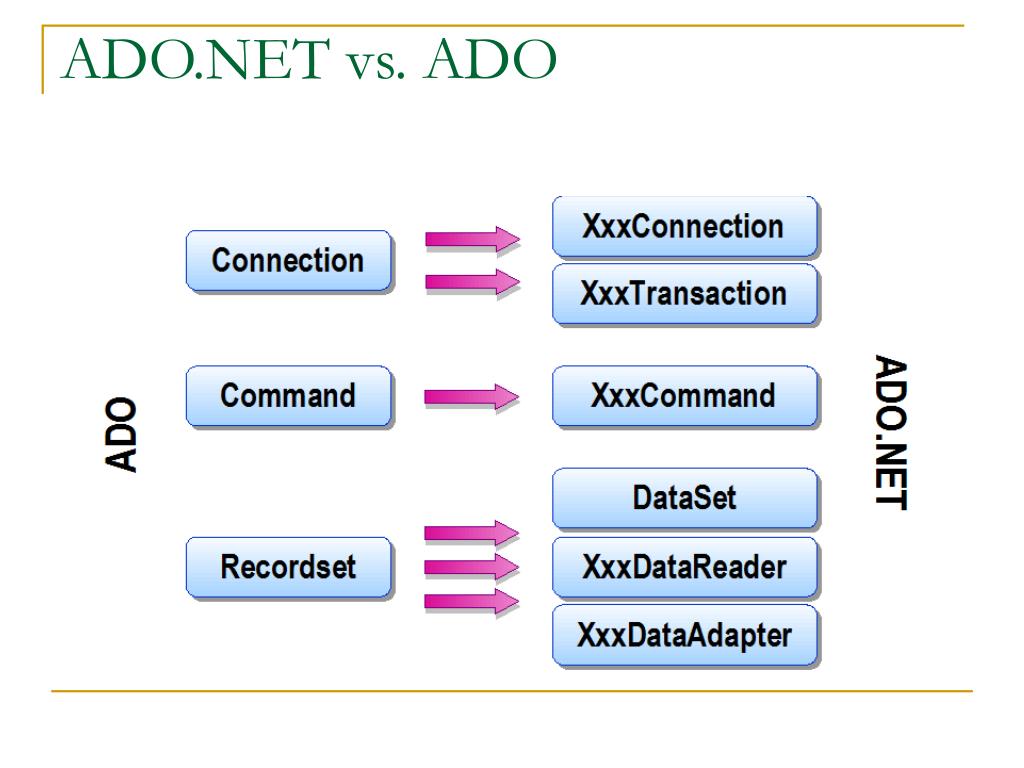 ADO.NET vs. ADO

ADO

Connection

Command

Recordset

XxxConnection

XxxTransaction

XxxCommand

DataSet

XxxDataReader

XxxDataAdapter

ADO.NET